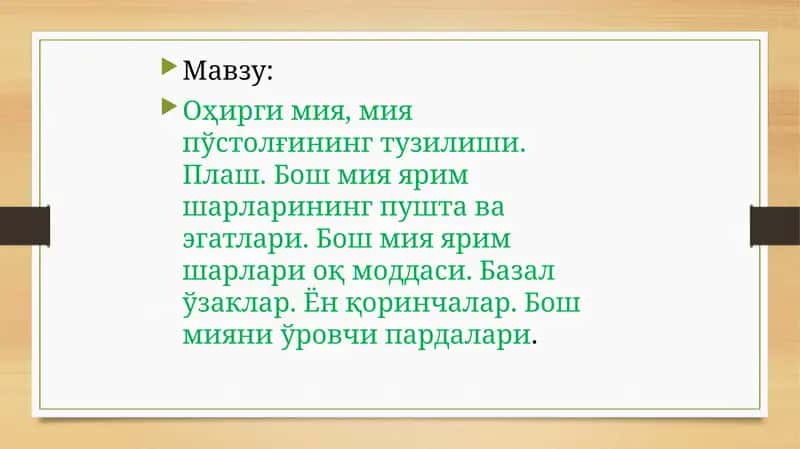 Мавзу:

Оҳирги мия, мия пўстолғининг тузилиши. Плаш. Бош мия ярим шарларининг пушта ва эгатлари. Бош мия ярим шарлари оқ моддаси. Базал ўзаклар. Ён қоринчалар. Бош мияни ўровчи пардалари.